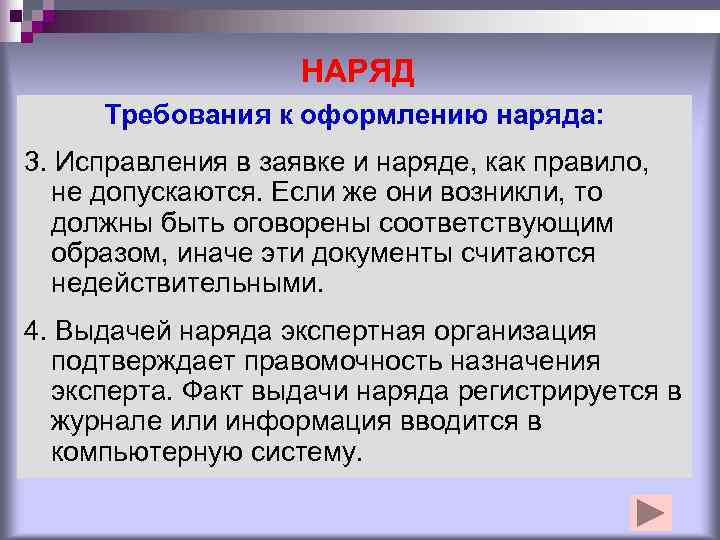 НАРЯД

Требования к оформлению наряда:

3. Исправления в заявке и наряде, как правило, не допускаются. Если же они возникли, то должны быть оговорены соответствующим образом, иначе эти документы считаются недействительными.

4. Выдачей наряда экспертная организация подтверждает правомочность назначения эксперта. Факт выдачи наряда регистрируется в журнале или информация вводится в компьютерную систему.